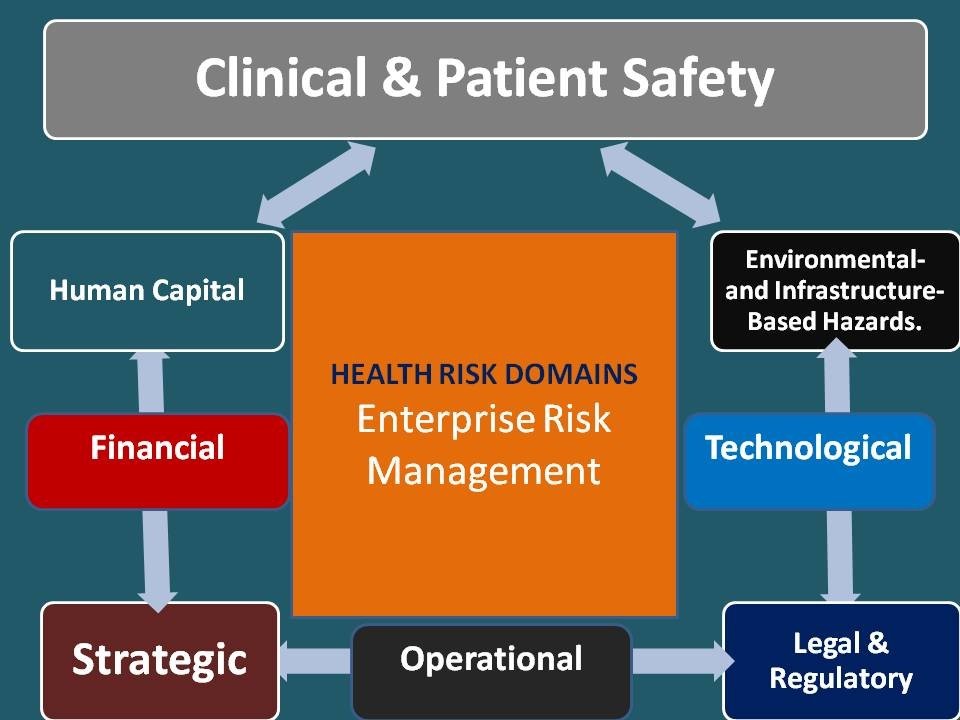 Clinical & Patient Safety

Human Capital

HEALTH RISK DOMAINS
Enterprise Risk Management

Environmental- and Infrastructure-Based Hazards.

Financial

Technological

Strategic

Operational

Legal & Regulatory